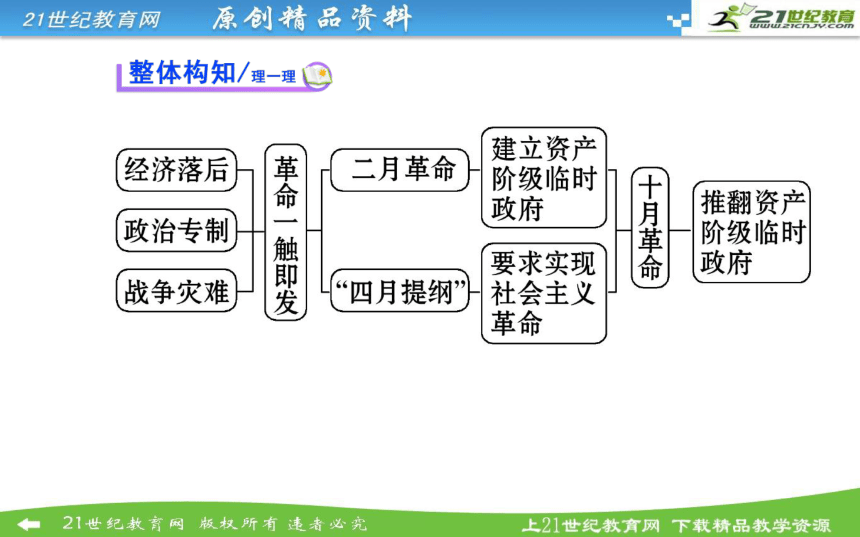 21世纪教育网　原创精品资料

21世纪教育
www.21cnjy.com

整体构知/理一理

经济落后
政治专制
战争灾难

革命一触即发

二月革命
“四月提纲”

建立资产阶级临时政府
要求实现社会主义革命

十月革命

推翻资产阶级临时政府

21世纪教育网　版权所有　违者必究　　上21世纪教育网　下载精品教学资源